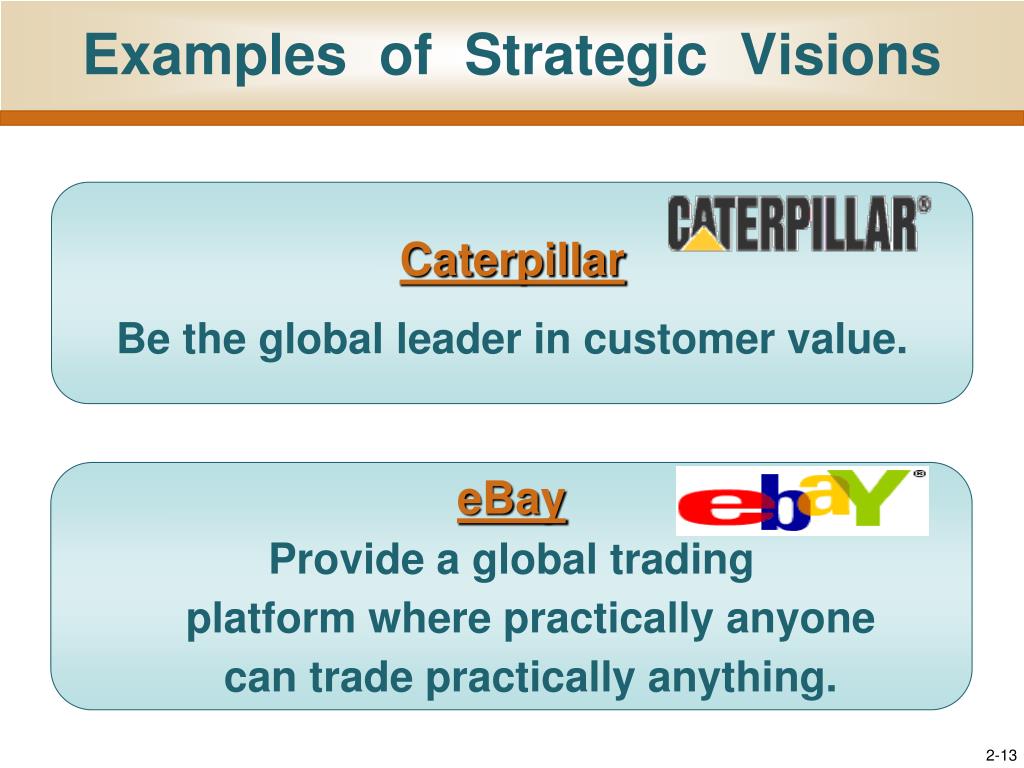 Examples of Strategic Visions

Caterpillar

CATERPILLAR®

Be the global leader in customer value.

eBay

ebaY®

Provide a global trading platform where practically anyone can trade practically anything.

2-13